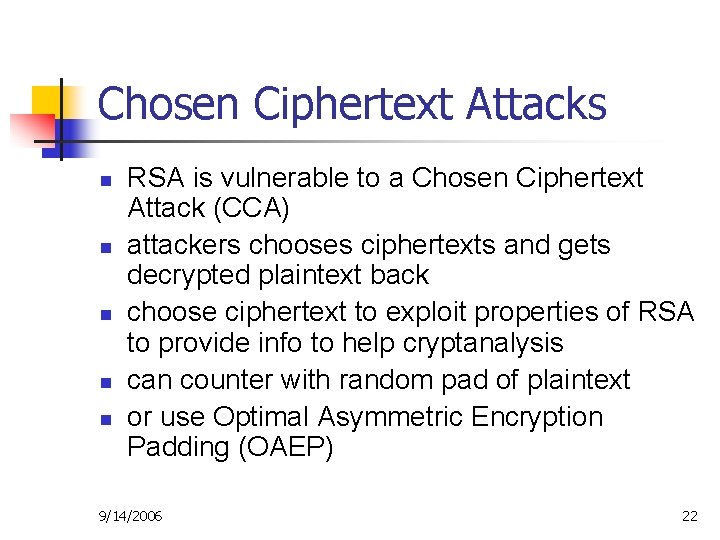 Chosen Ciphertext Attacks

- RSA is vulnerable to a Chosen Ciphertext Attack (CCA)
- attackers chooses ciphertexts and gets decrypted plaintext back
- choose ciphertext to exploit properties of RSA to provide info to help cryptanalysis
- can counter with random pad of plaintext
- or use Optimal Asymmetric Encryption Padding (OAEP)

9/14/2006

22